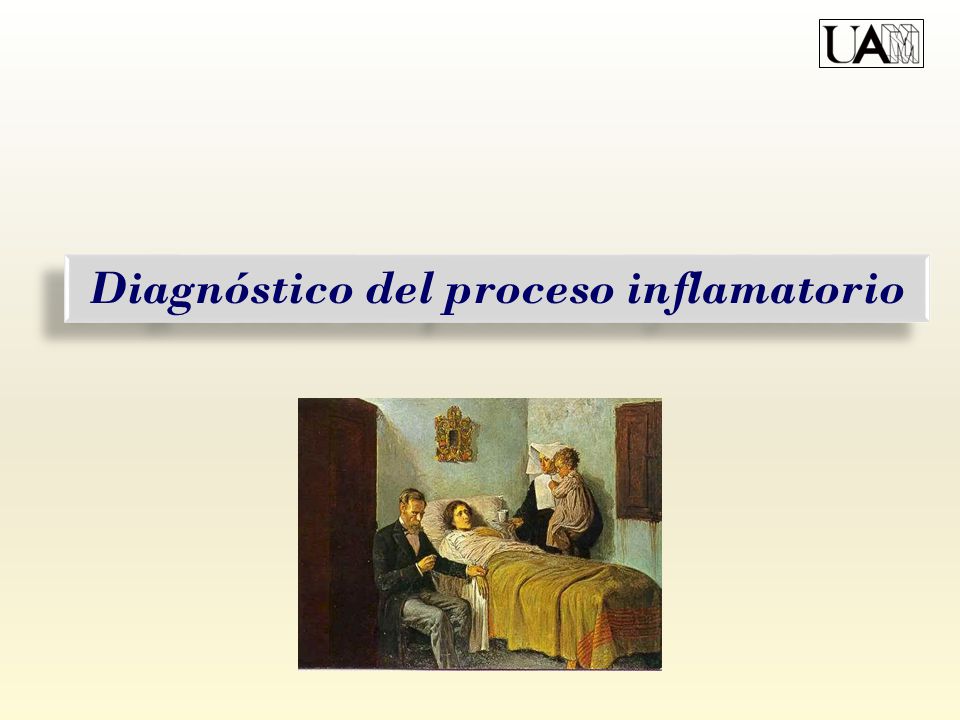 UAM

Diagnóstico del proceso inflamatorio